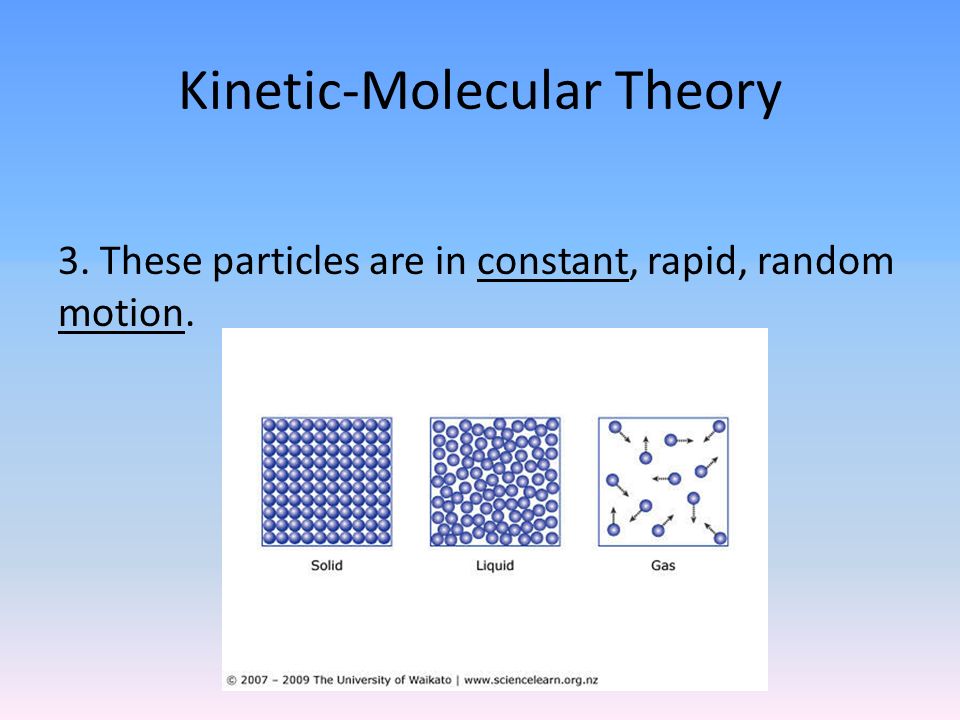 Kinetic-Molecular Theory

3. These particles are in constant, rapid, random motion.

Solid

Liquid

Gas

© 2007 – 2009 The University of Waikato | www.sciencelearn.org.nz